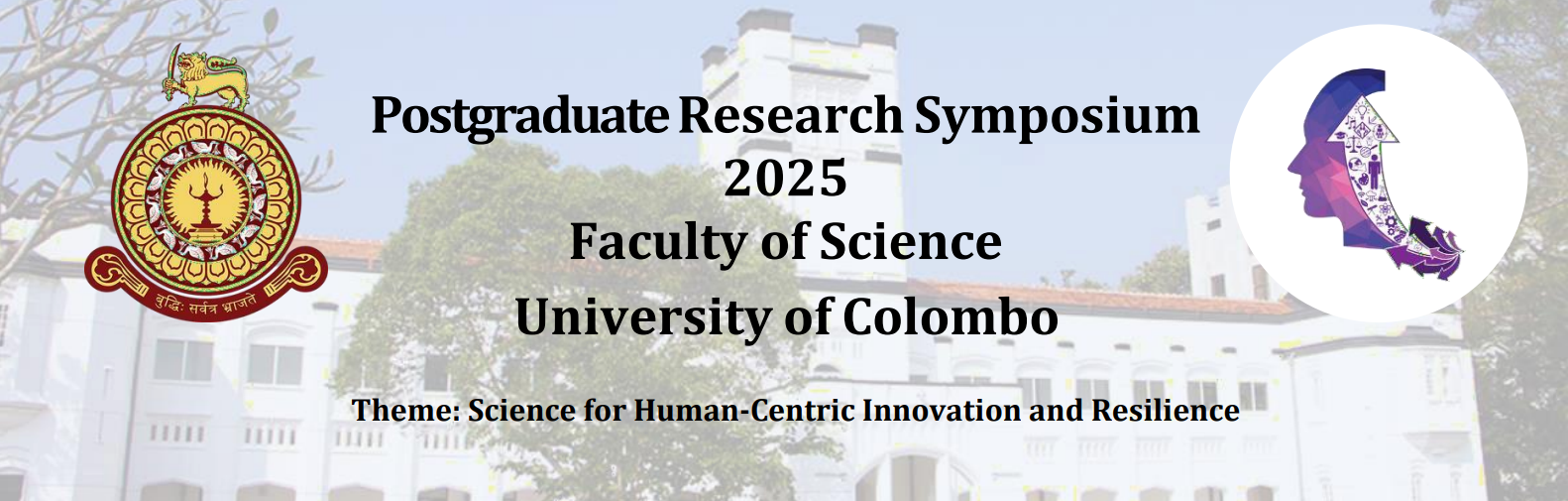 बुद्धिः सर्वत्र भ्राजते

Postgraduate Research Symposium 2025
Faculty of Science
University of Colombo

Theme: Science for Human-Centric Innovation and Resilience